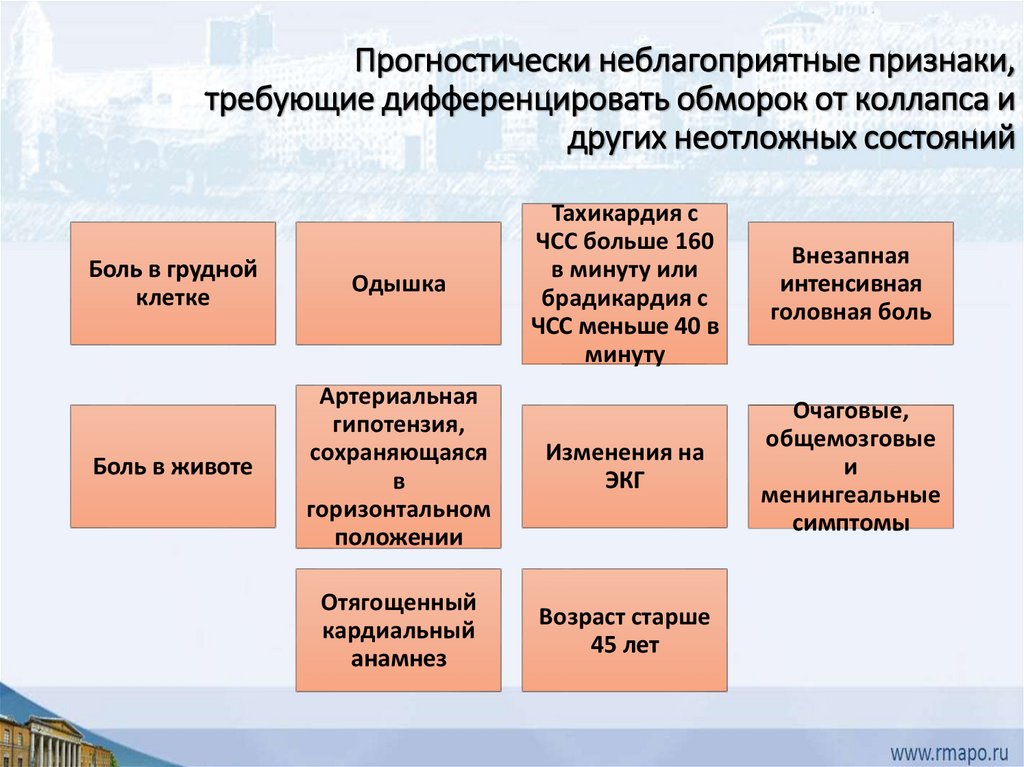 Прогностически неблагоприятные признаки, требующие дифференцировать обморок от коллапса и других неотложных состояний

Боль в грудной клетке

Одышка

Тахикардия с ЧСС больше 160 в минуту или брадикардия с ЧСС меньше 40 в минуту

Внезапная интенсивная головная боль

Боль в животе

Артериальная гипотензия, сохраняющаяся в горизонтальном положении

Изменения на ЭКГ

Очаговые, общемозговые и менингеальные симптомы

Отягощенный кардиальный анамнез

Возраст старше 45 лет

www.rmapo.ru